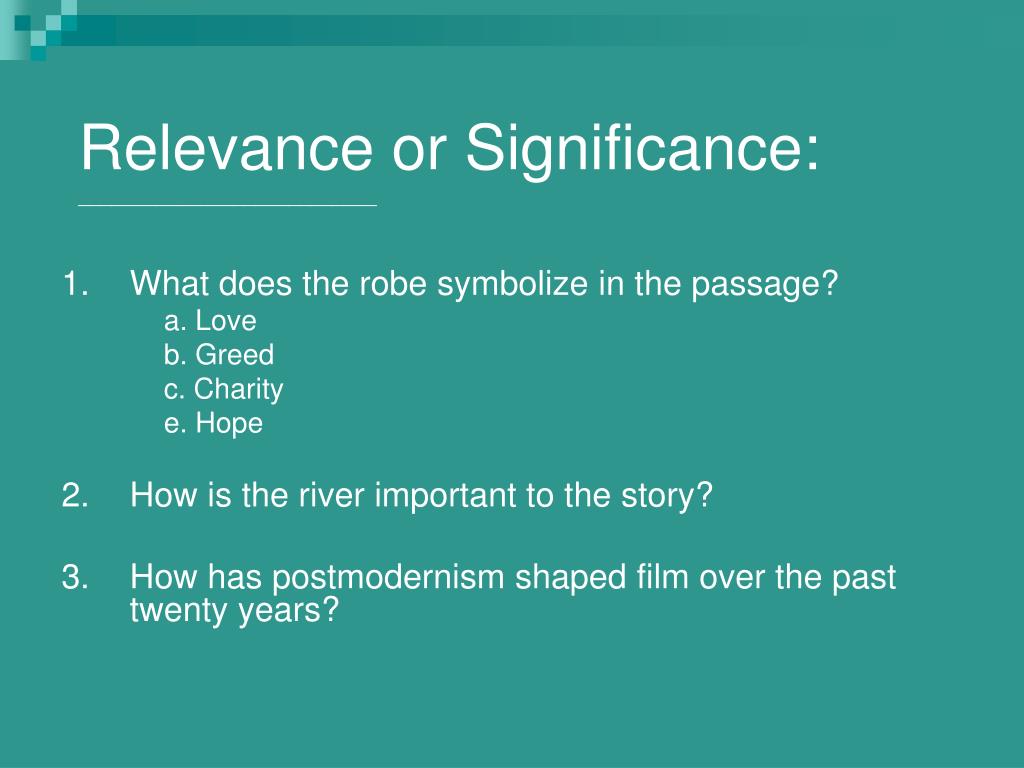 Relevance or Significance:

1. What does the robe symbolize in the passage?
a. Love
b. Greed
c. Charity
e. Hope

2. How is the river important to the story?

3. How has postmodernism shaped film over the past twenty years?